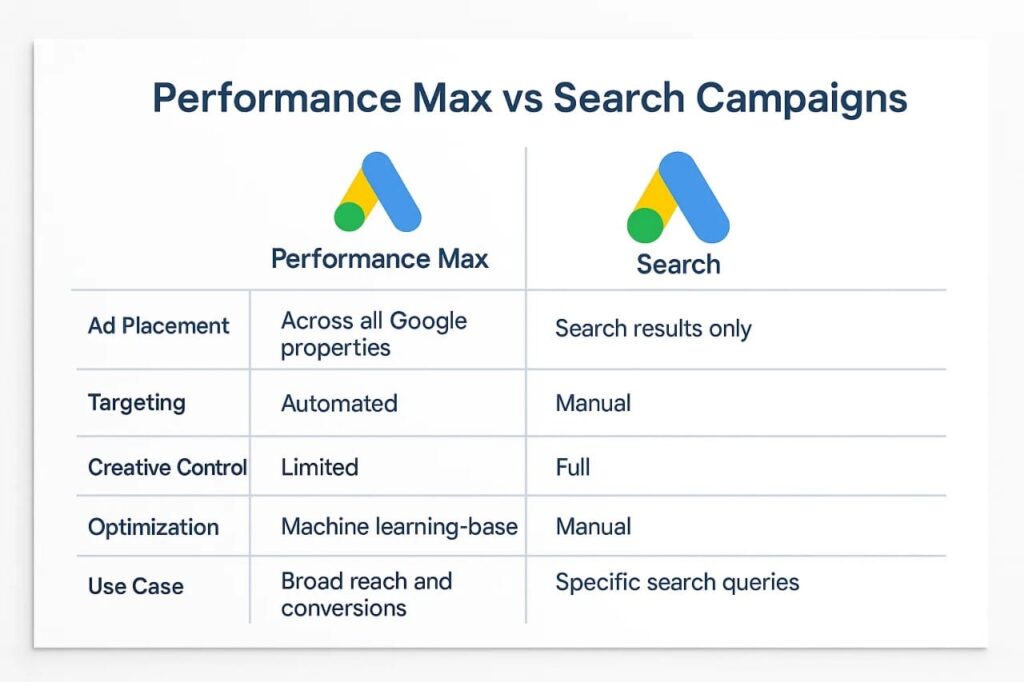 Performance Max vs Search Campaigns

| | Performance Max | Search |
|---|---|---|
| Ad Placement | Across all Google properties | Search results only |
| Targeting | Automated | Manual |
| Creative Control | Limited | Full |
| Optimization | Machine learning-base | Manual |
| Use Case | Broad reach and conversions | Specific search queries |